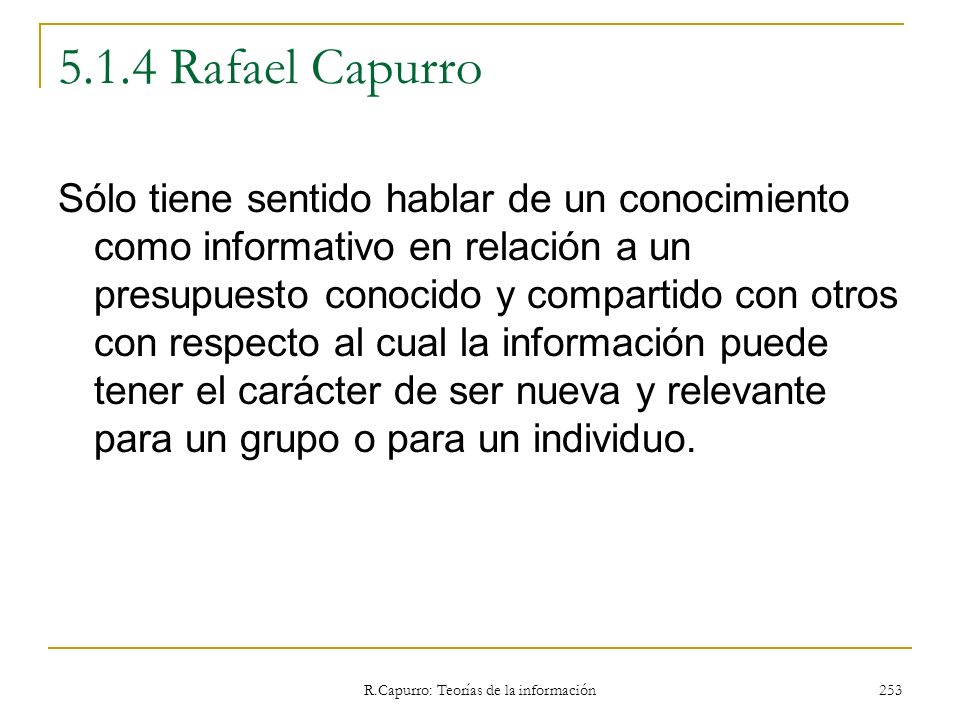 5.1.4 Rafael Capurro

Sólo tiene sentido hablar de un conocimiento como informativo en relación a un presupuesto conocido y compartido con otros con respecto al cual la información puede tener el carácter de ser nueva y relevante para un grupo o para un individuo.

R.Capurro: Teorías de la información

253